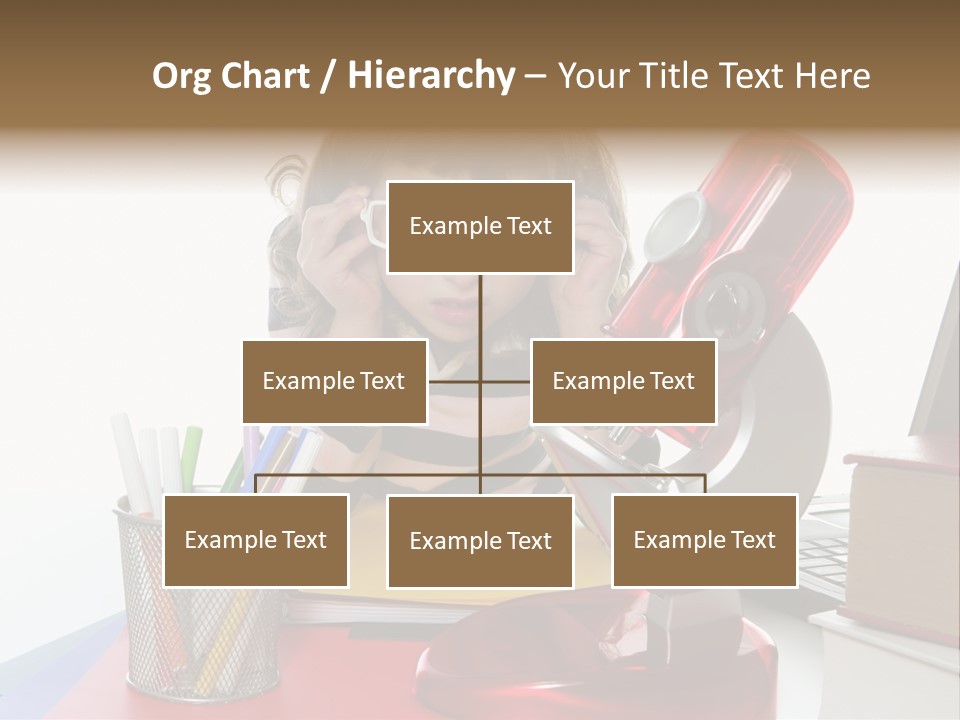 Org Chart / Hierarchy – Your Title Text Here

Example Text

Example Text

Example Text

Example Text

Example Text

Example Text